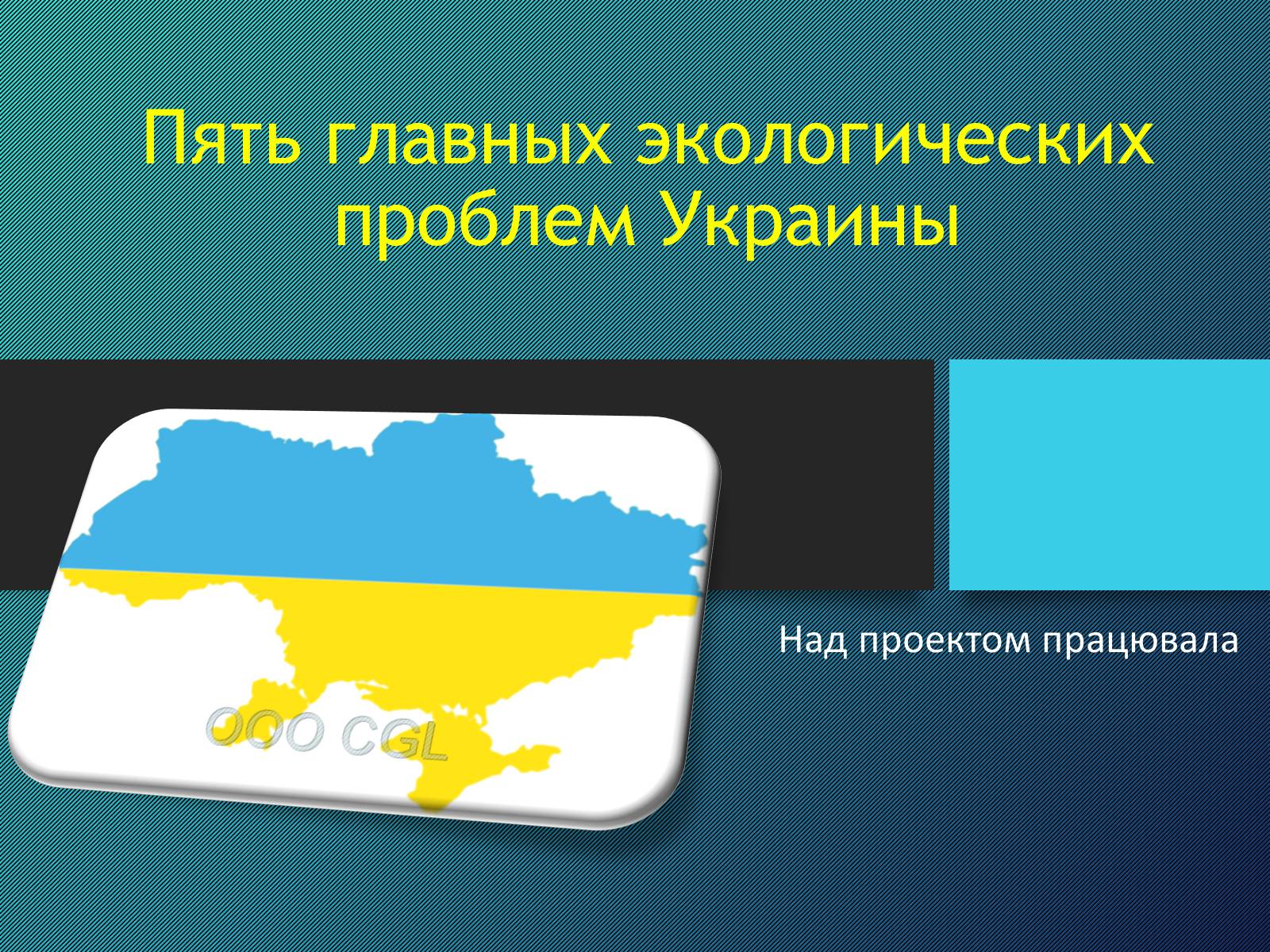 Пять главных экологических проблем Украины

ООО CGL

Над проектом працювала